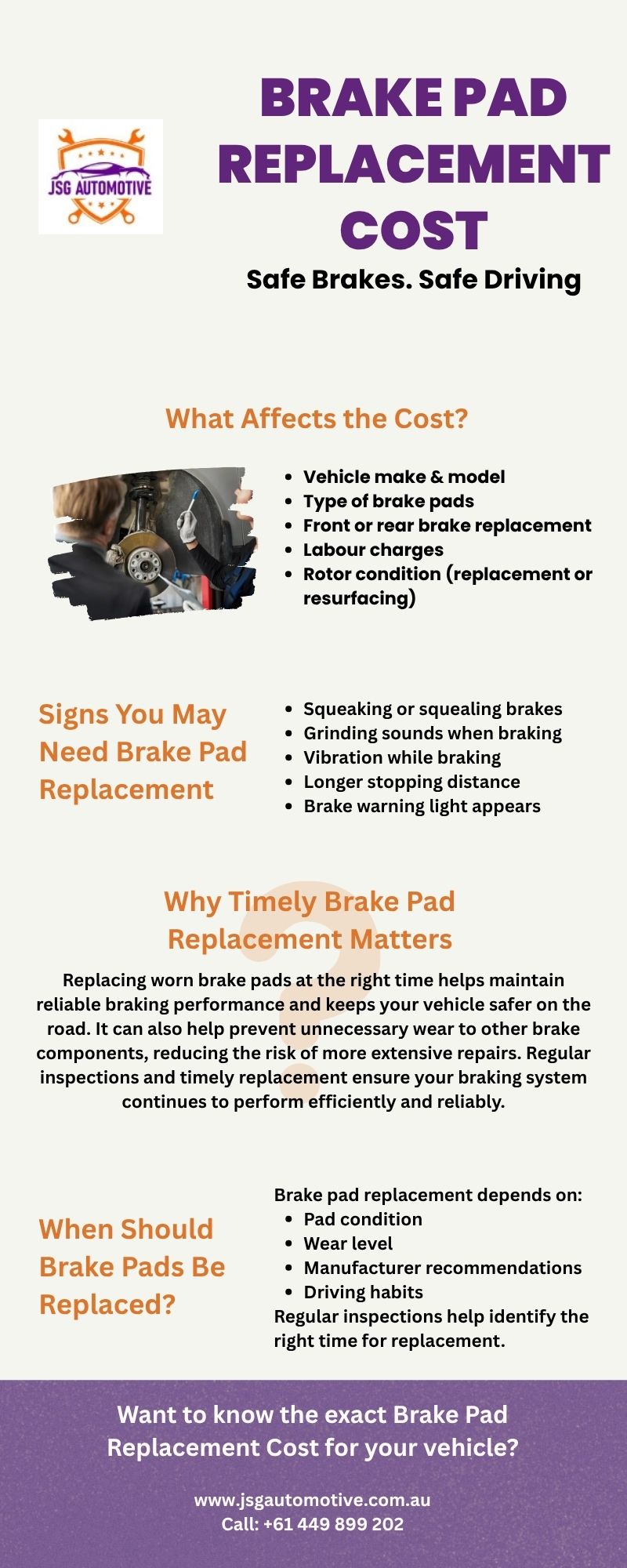 JSG AUTOMOTIVE

BRAKE PAD REPLACEMENT COST

Safe Brakes. Safe Driving

What Affects the Cost?

- Vehicle make & model
- Type of brake pads
- Front or rear brake replacement
- Labour charges
- Rotor condition (replacement or resurfacing)

Signs You May Need Brake Pad Replacement

- Squeaking or squealing brakes
- Grinding sounds when braking
- Vibration while braking
- Longer stopping distance
- Brake warning light appears

Why Timely Brake Pad Replacement Matters

Replacing worn brake pads at the right time helps maintain reliable braking performance and keeps your vehicle safer on the road. It can also help prevent unnecessary wear to other brake components, reducing the risk of more extensive repairs. Regular inspections and timely replacement ensure your braking system continues to perform efficiently and reliably.

When Should Brake Pads Be Replaced?

Brake pad replacement depends on:
- Pad condition
- Wear level
- Manufacturer recommendations
- Driving habits

Regular inspections help identify the right time for replacement.

Want to know the exact Brake Pad Replacement Cost for your vehicle?

www.jsgautomotive.com.au
Call: +61 449 899 202